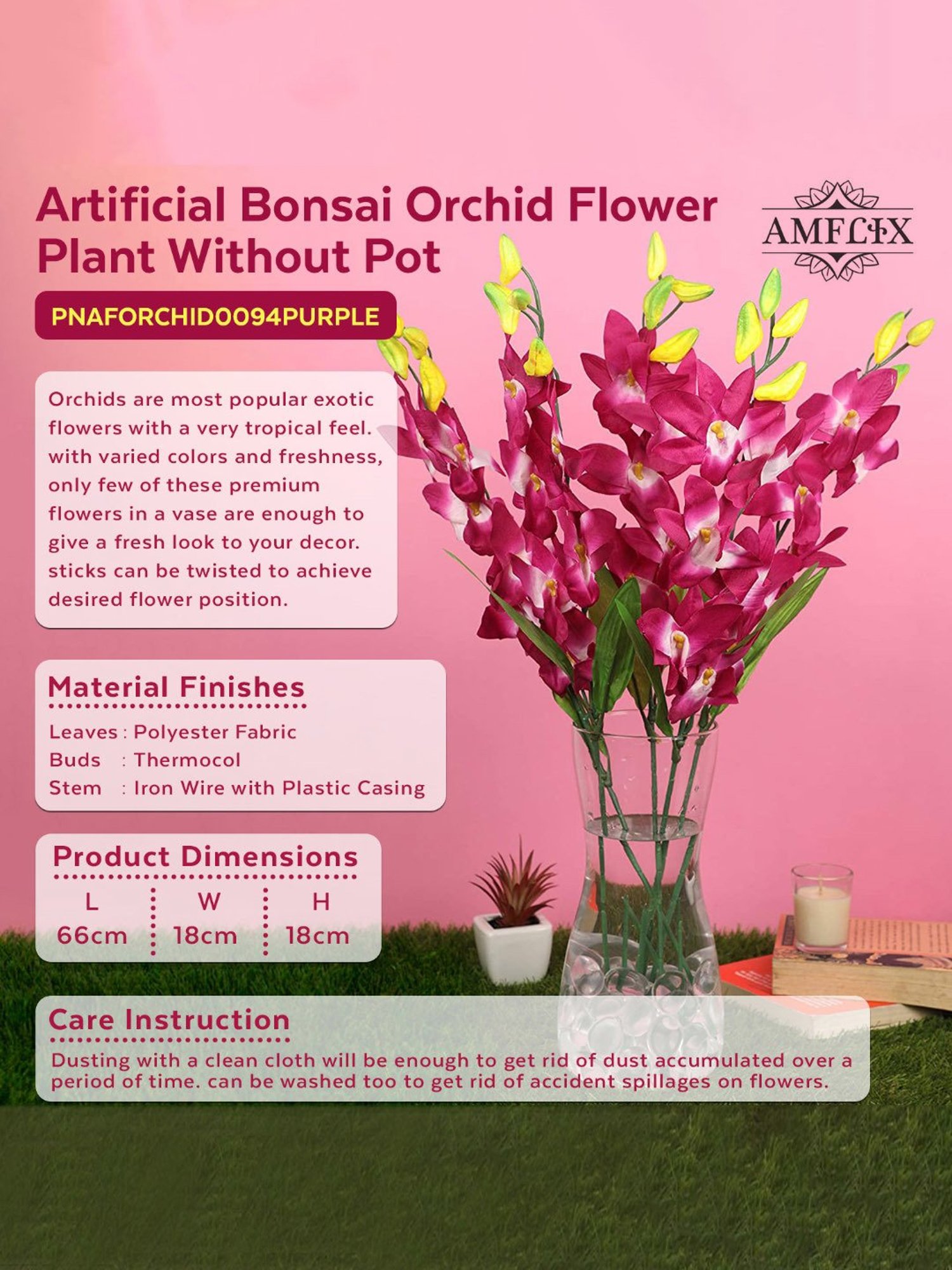 Artificial Bonsai Orchid Flower Plant Without Pot

AMFLIX

PNAFORCHID0094PURPLE

Orchids are most popular exotic flowers with a very tropical feel. with varied colors and freshness, only few of these premium flowers in a vase are enough to give a fresh look to your decor. sticks can be twisted to achieve desired flower position.

Material Finishes

Leaves : Polyester Fabric
Buds : Thermocol
Stem : Iron Wire with Plastic Casing

Product Dimensions

| L | W | H |
|---|---|---|
| 66cm | 18cm | 18cm |

Care Instruction

Dusting with a clean cloth will be enough to get rid of dust accumulated over a period of time. can be washed too to get rid of accident spillages on flowers.